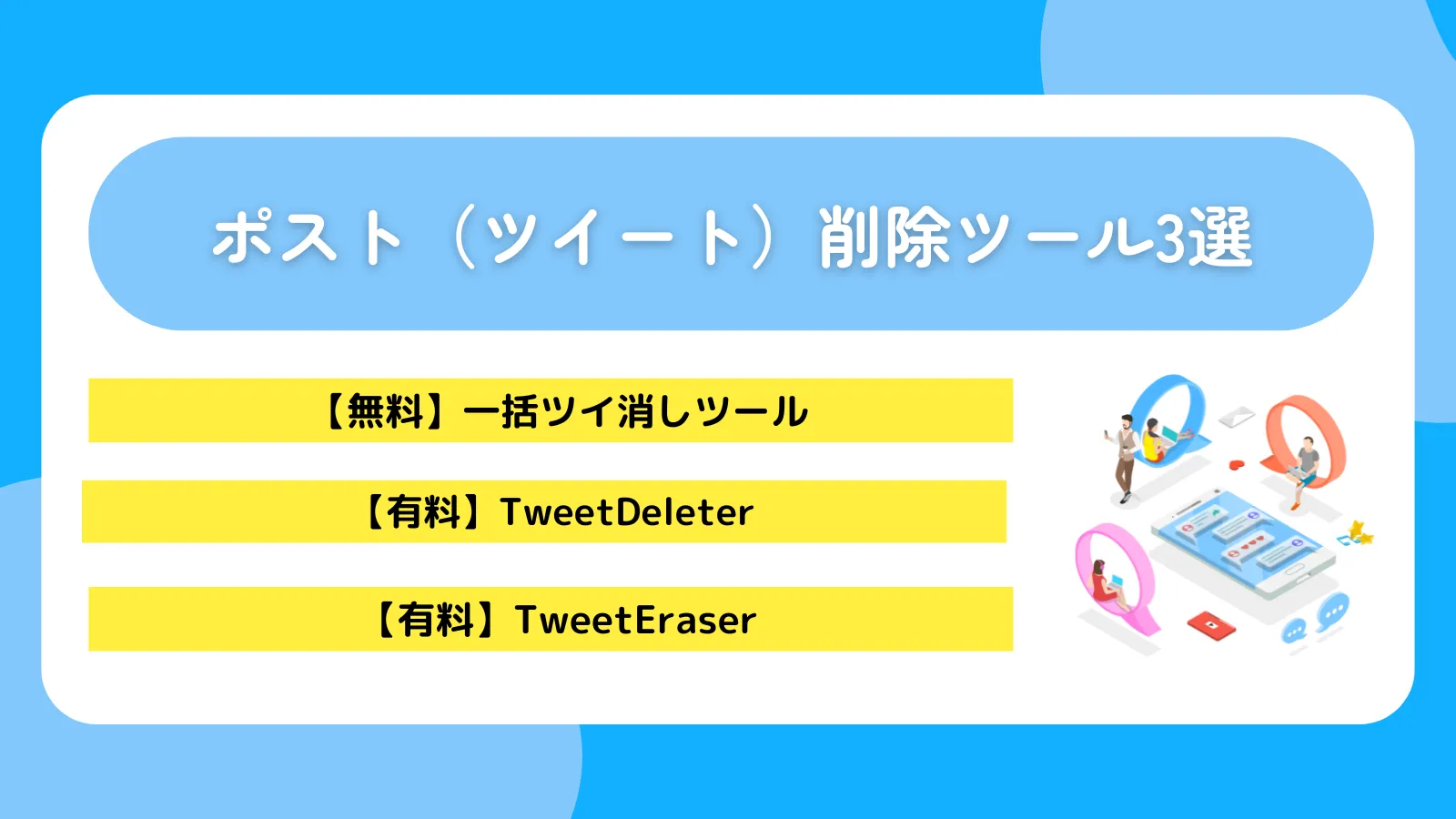 ポスト（ツイート）削除ツール3選

【無料】一括ツイ消しツール

【有料】TweetDeleter

【有料】TweetEraser